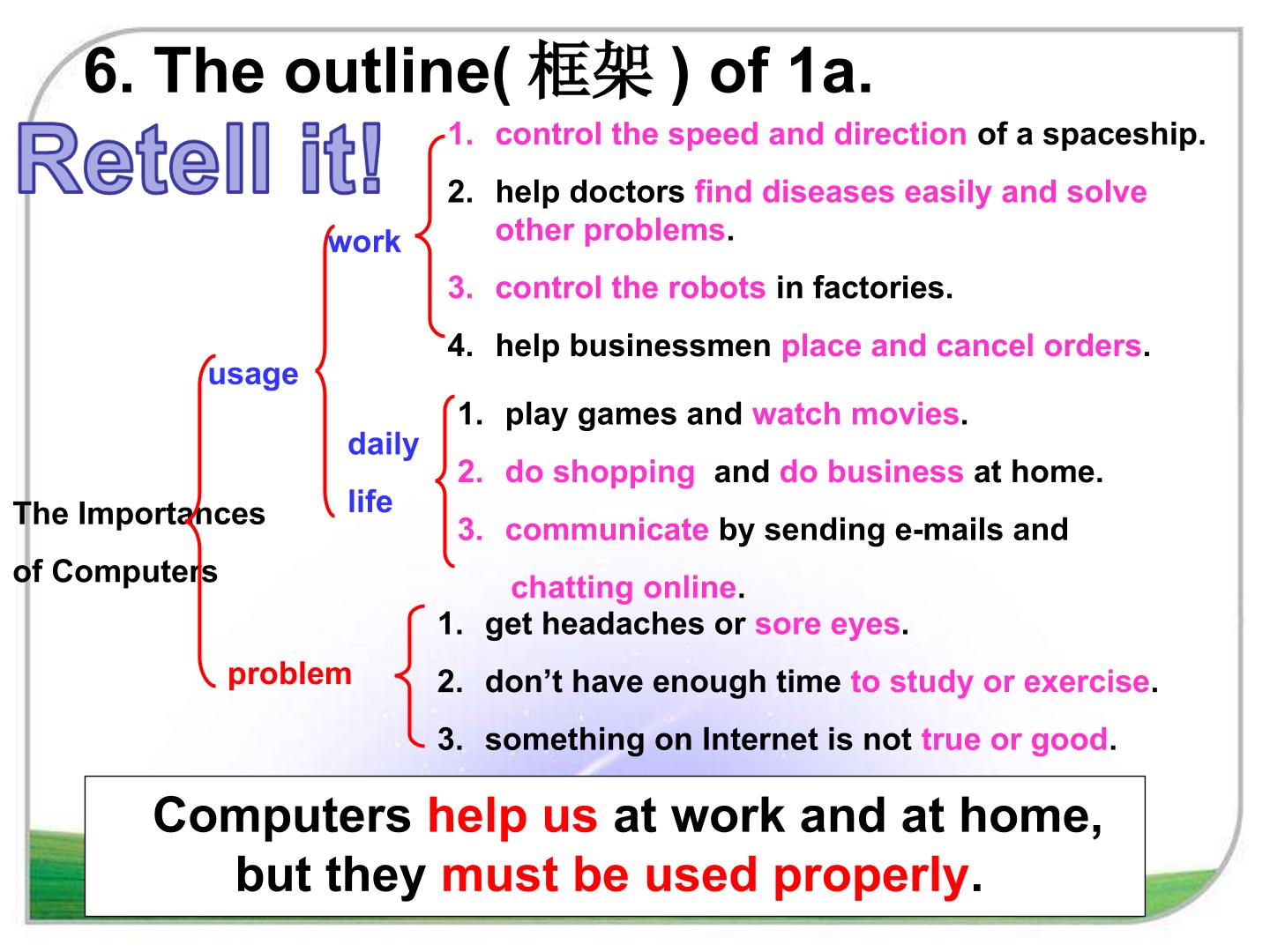 6. The outline( 框架 ) of 1a.

Retell it!

The Importances of Computers

usage

work

1. control the speed and direction of a spaceship.

2. help doctors find diseases easily and solve other problems.

3. control the robots in factories.

4. help businessmen place and cancel orders.

daily life

1. play games and watch movies.

2. do shopping and do business at home.

3. communicate by sending e-mails and chatting online.

problem

1. get headaches or sore eyes.

2. don’t have enough time to study or exercise.

3. something on Internet is not true or good.

Computers help us at work and at home, but they must be used properly.